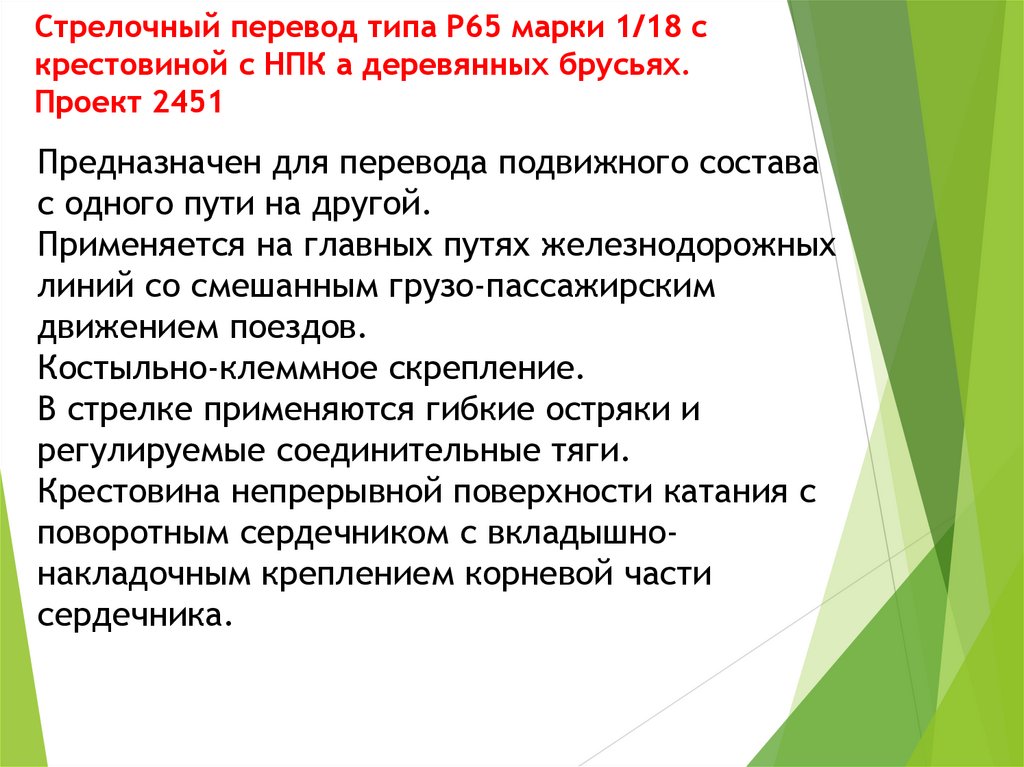 Стрелочный перевод типа Р65 марки 1/18 с крестовиной с НПК а деревянных брусьях. Проект 2451

Предназначен для перевода подвижного состава с одного пути на другой.
Применяется на главных путях железнодорожных линий со смешанным грузо-пассажирским движением поездов.
Костыльно-клеммное скрепление.
В стрелке применяются гибкие остряки и регулируемые соединительные тяги.
Крестовина непрерывной поверхности катания с поворотным сердечником с вкладышно-накладочным креплением корневой части сердечника.